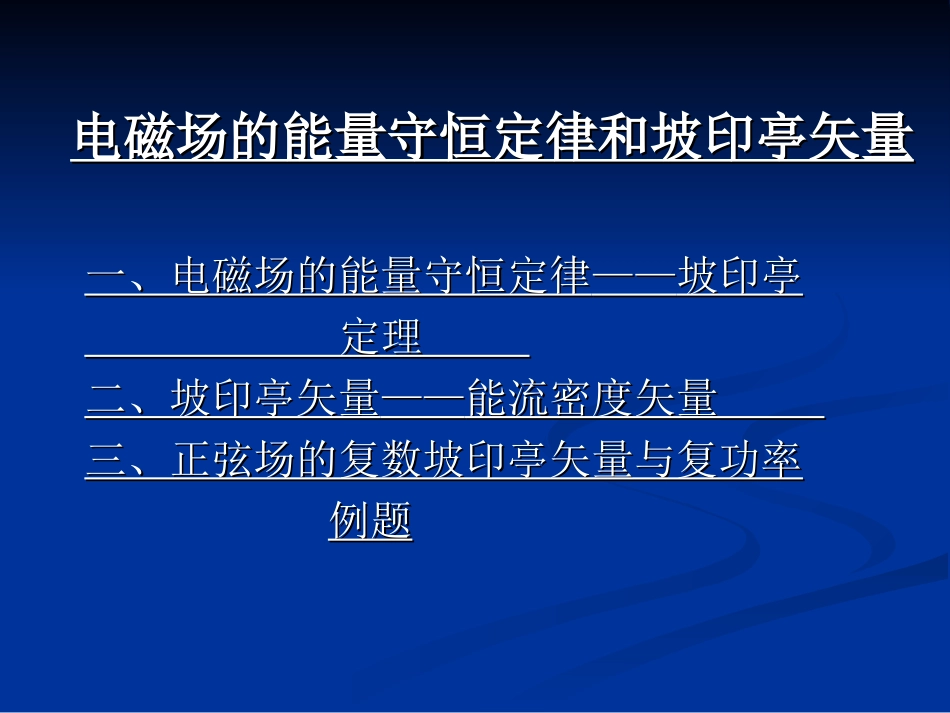 电磁场的能量守恒定律和坡印亭矢量

一、电磁场的能量守恒定律——坡印亭定理

二、坡印亭矢量——能流密度矢量

三、正弦场的复数坡印亭矢量与复功率

例题